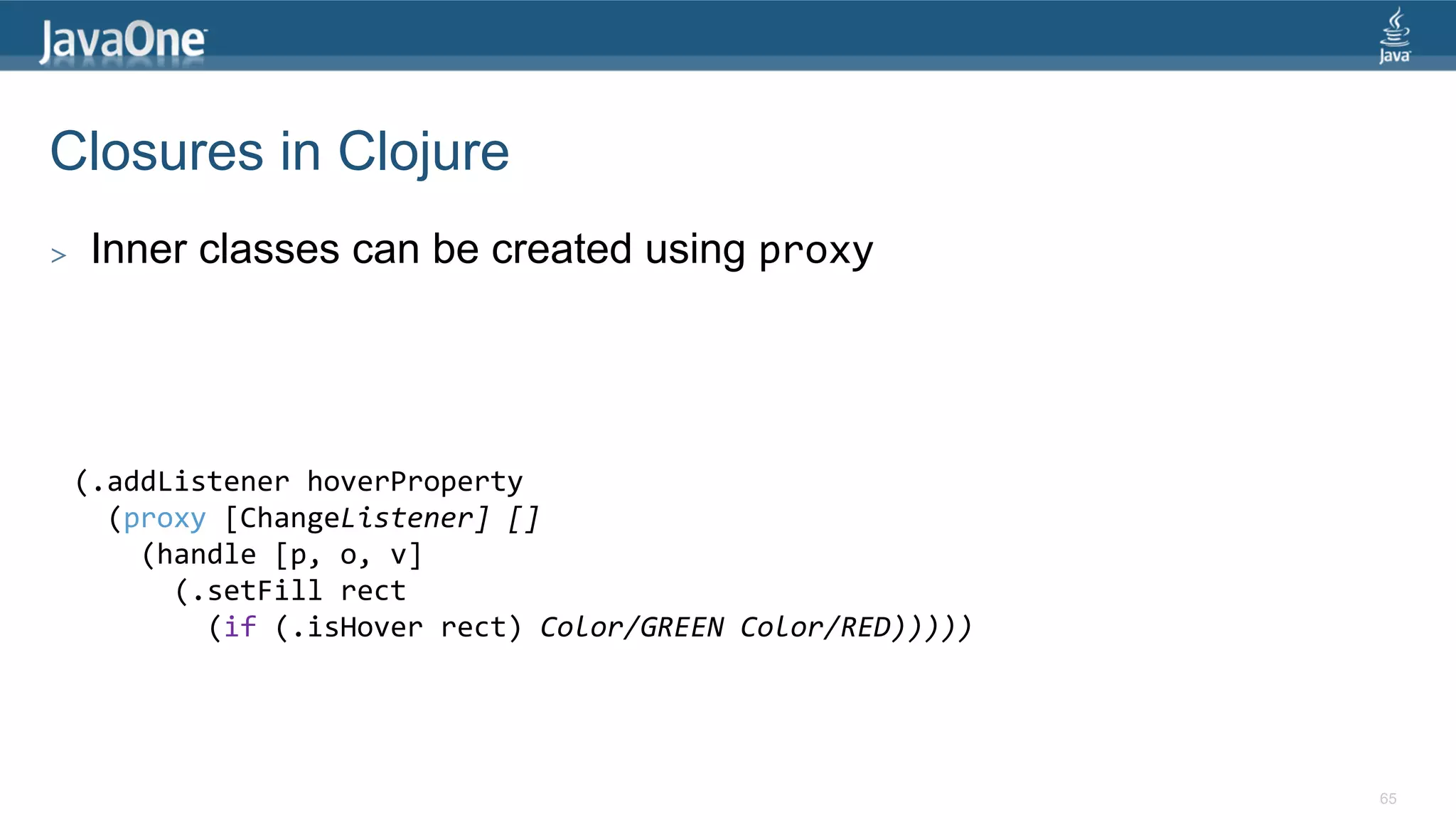 JavaOne

Java

Closures in Clojure

> Inner classes can be created using proxy

(.addListener hoverProperty
  (proxy [ChangeListener] []
    (handle [p, o, v]
      (.setFill rect
        (if (.isHover rect) Color/GREEN Color/RED)))))

65